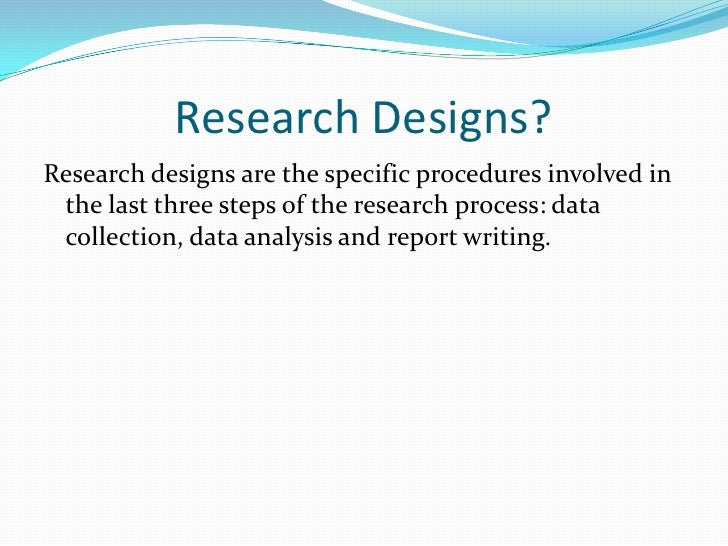 Research Designs?

Research designs are the specific procedures involved in the last three steps of the research process: data collection, data analysis and report writing.